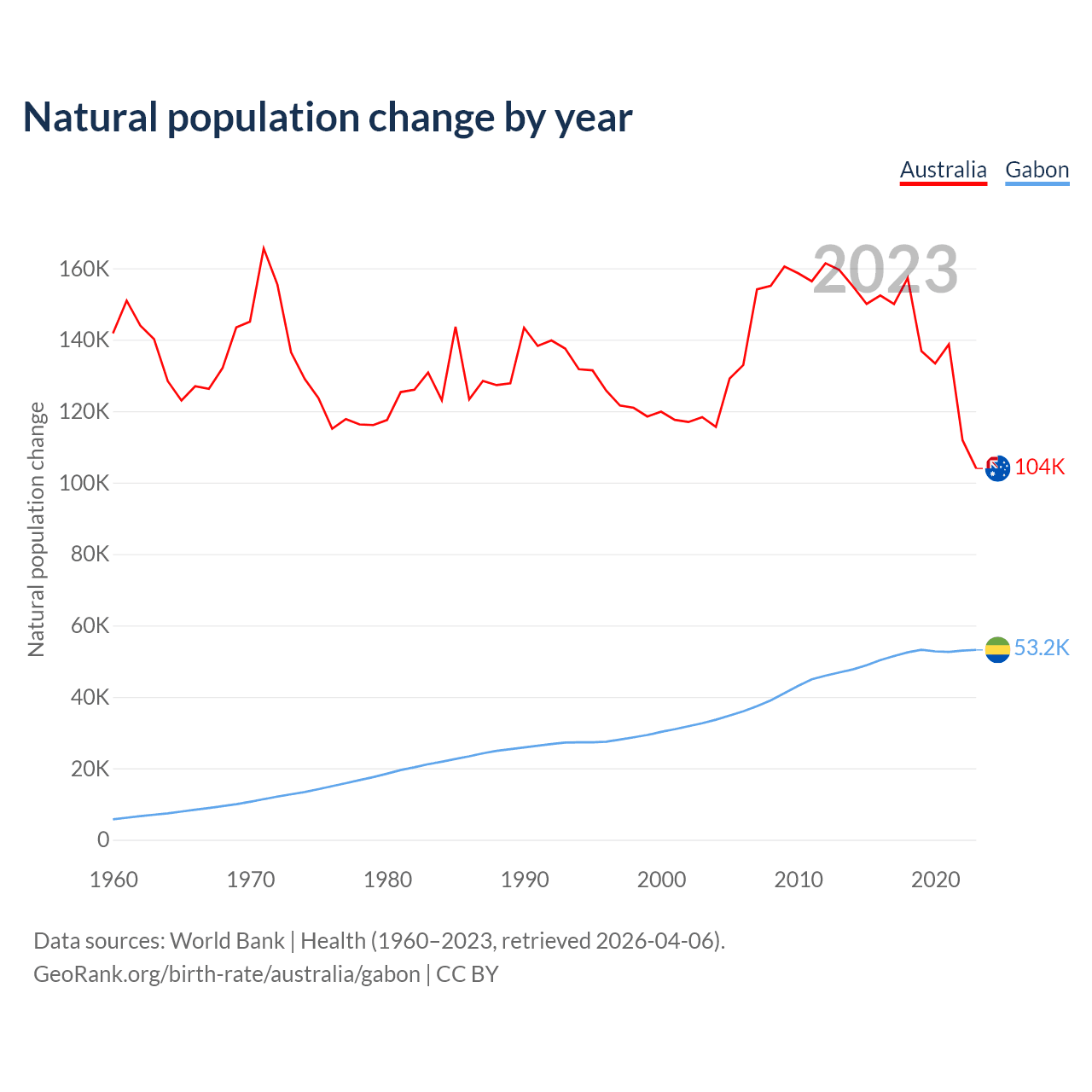 Natural population change by year

Australia Gabon

2023

Natural population change

160K
140K
120K
100K
80K
60K
40K
20K
0

104K
53.2K

1960 1970 1980 1990 2000 2010 2020

Data sources: World Bank | Health (1960–2023, retrieved 2026-04-06).
GeoRank.org/birth-rate/australia/gabon | CC BY